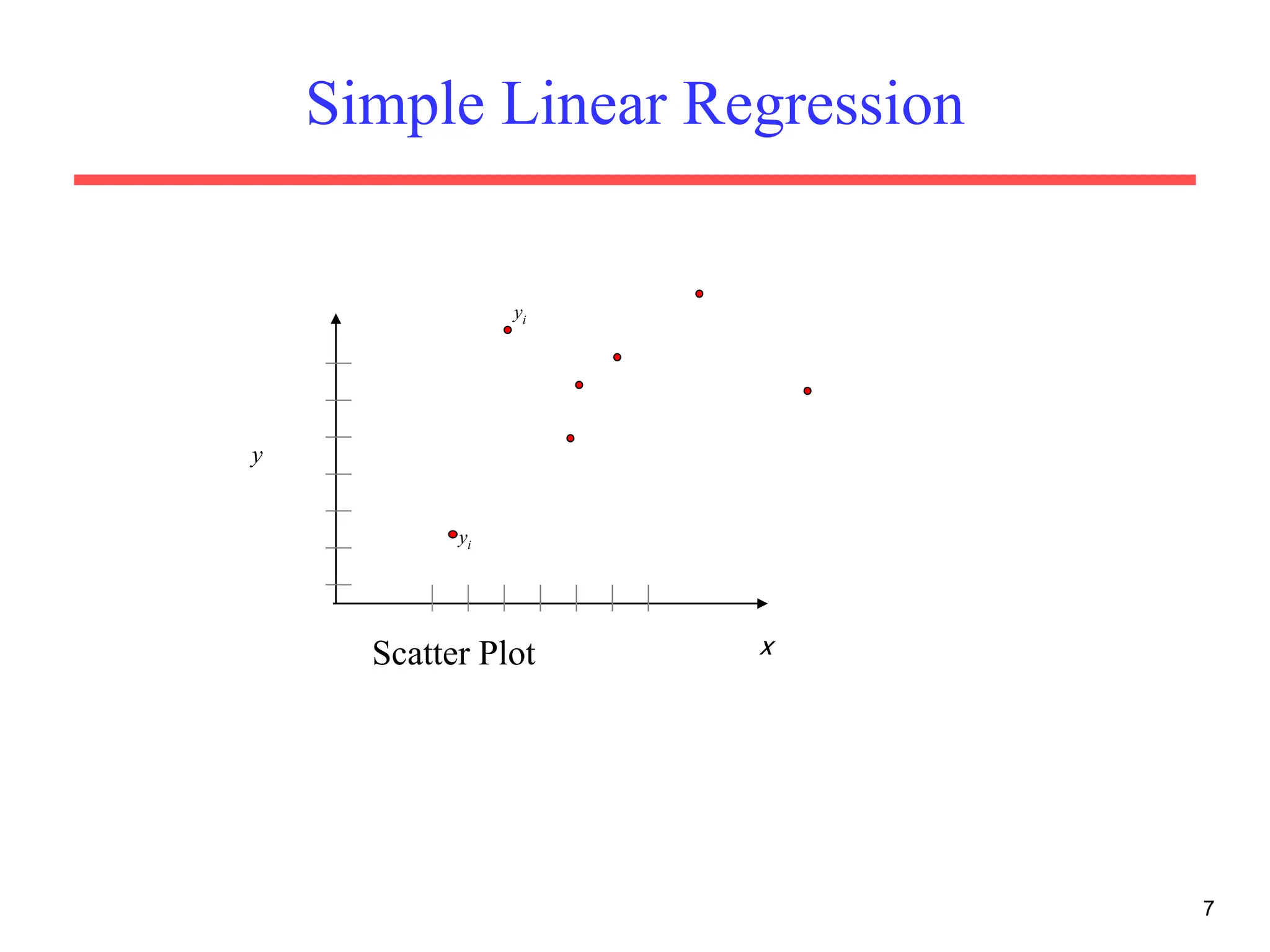 Simple Linear Regression

$y_i$

$y$

$y_i$

Scatter Plot

$x$

7